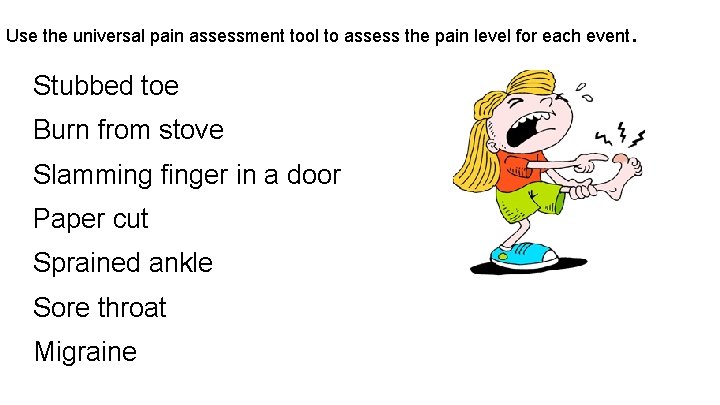 Use the universal pain assessment tool to assess the pain level for each event.

Stubbed toe

Burn from stove

Slamming finger in a door

Paper cut

Sprained ankle

Sore throat

Migraine